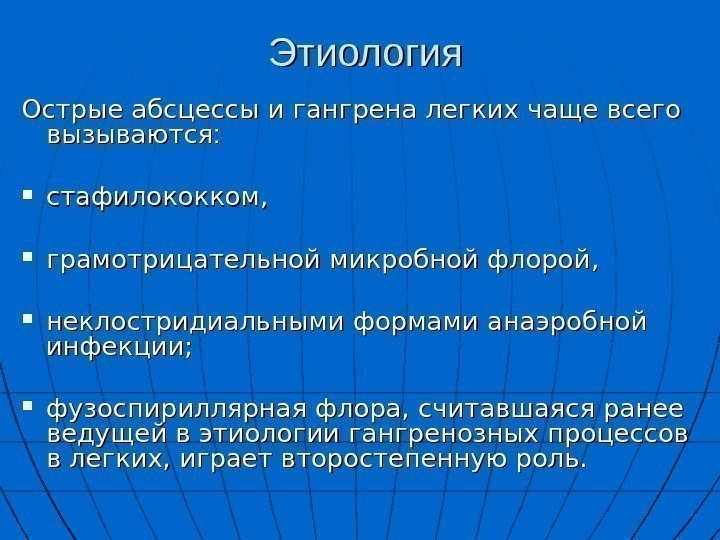 Этиология

Острые абсцессы и гангрена легких чаще всего вызываются:

▪ стафилококком,

▪ грамотрицательной микробной флорой,

▪ неклостридиальными формами анаэробной инфекции;

▪ фузоспириллярная флора, считавшаяся ранее ведущей в этиологии гангренозных процессов в легких, играет второстепенную роль.